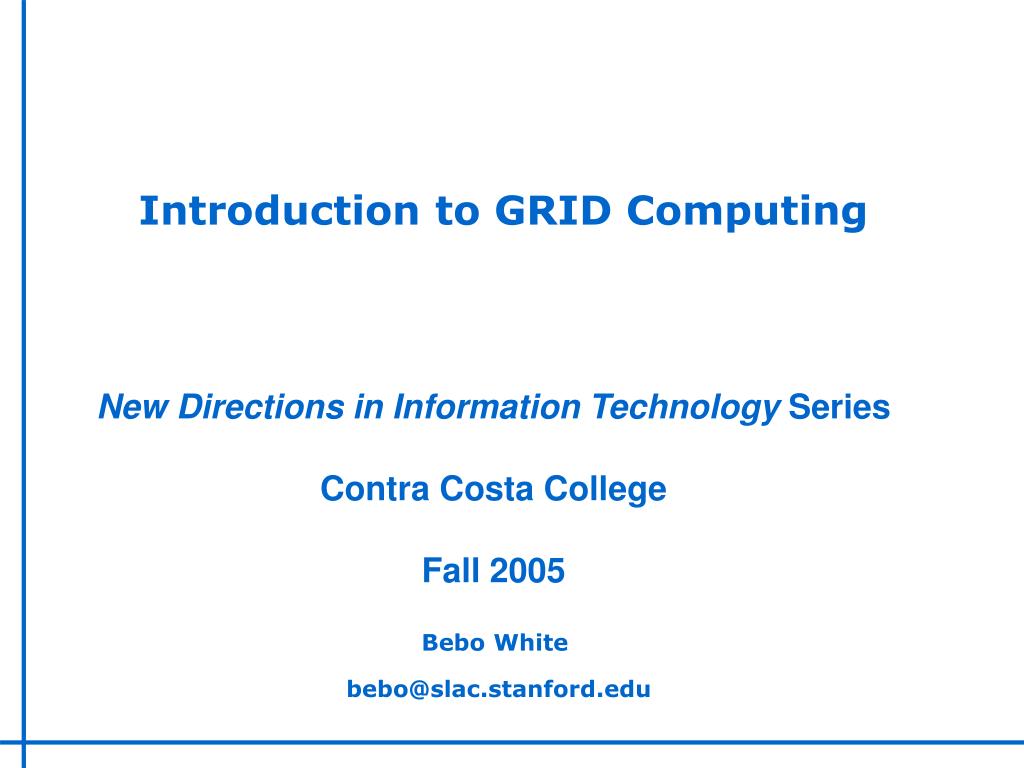 Introduction to GRID Computing

New Directions in Information Technology Series

Contra Costa College

Fall 2005

Bebo White

bebo@slac.stanford.edu